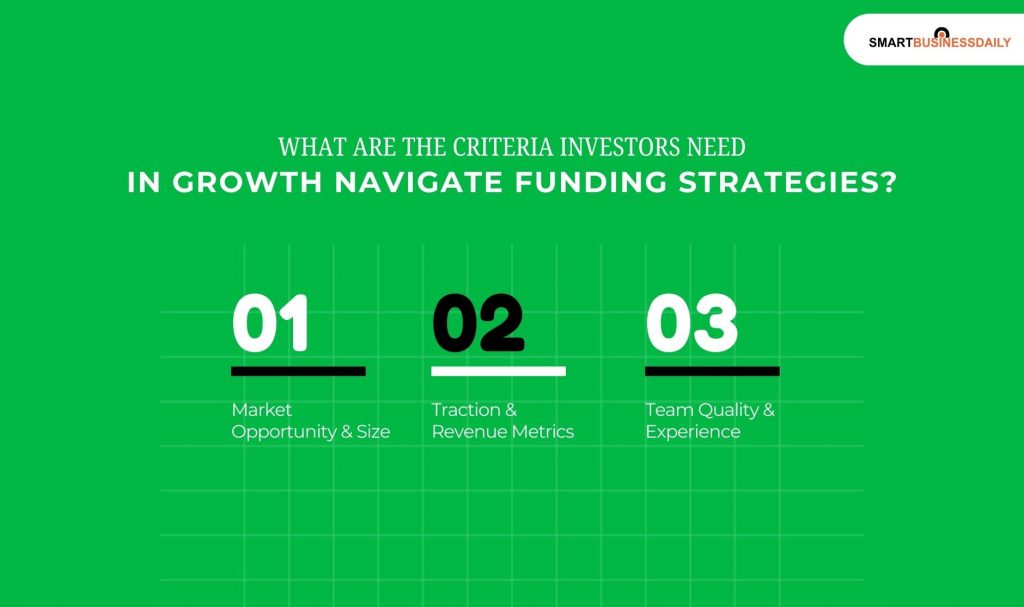 SMARTBUSINESSDAILY

WHAT ARE THE CRITERIA INVESTORS NEED
IN GROWTH NAVIGATE FUNDING STRATEGIES?

01
Market Opportunity & Size

02
Traction & Revenue Metrics

03
Team Quality & Experience